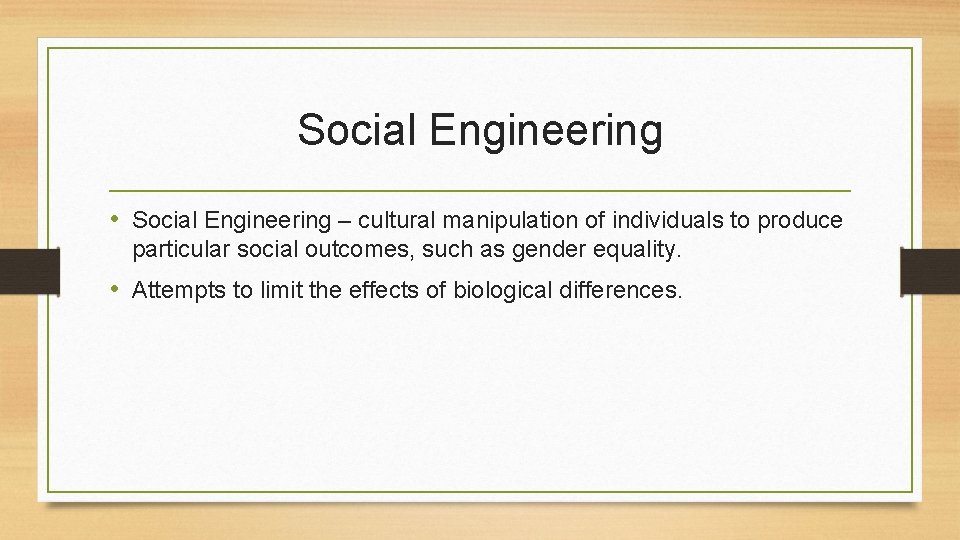 Social Engineering

• Social Engineering – cultural manipulation of individuals to produce particular social outcomes, such as gender equality.

• Attempts to limit the effects of biological differences.